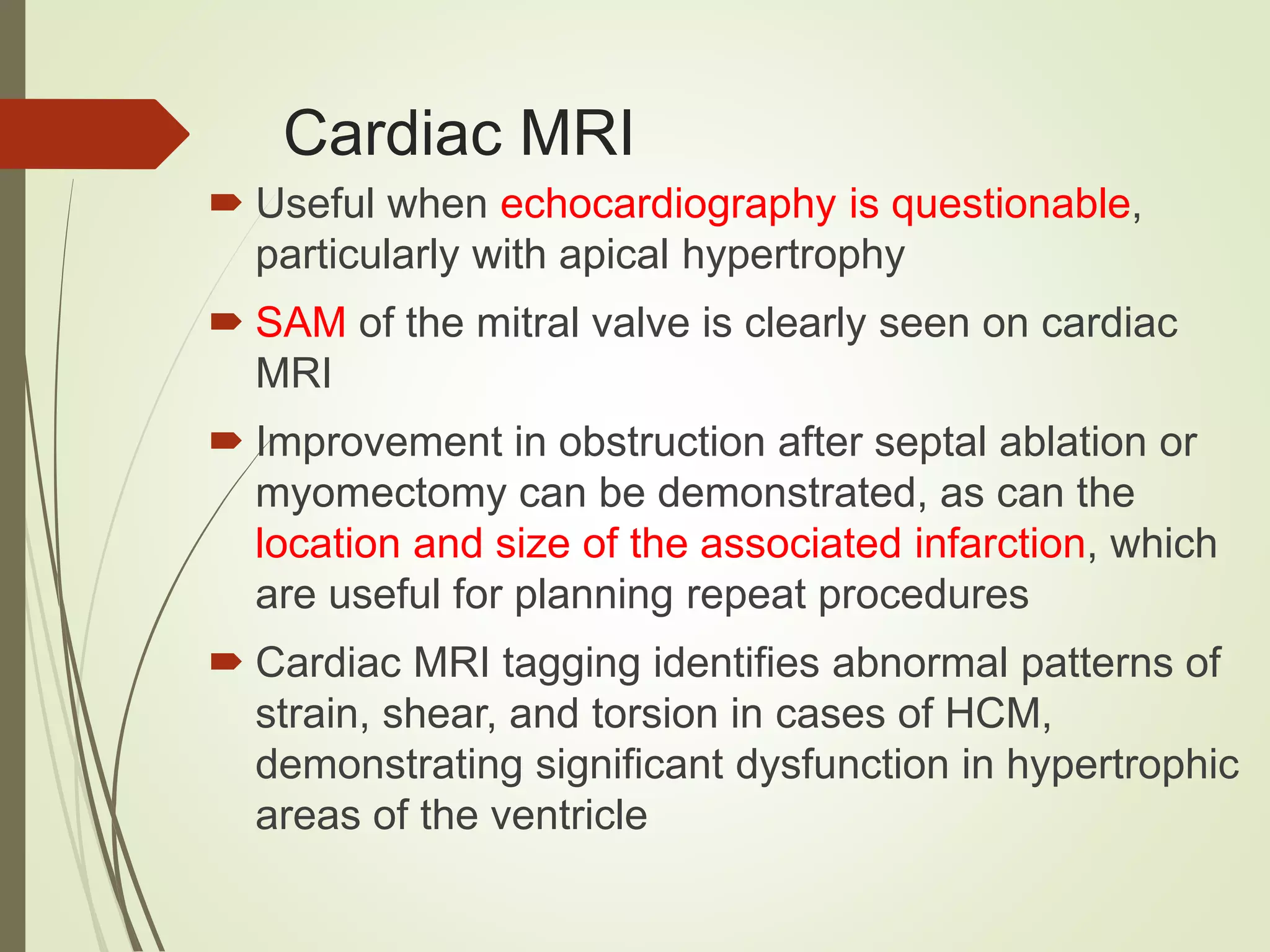 Cardiac MRI

Useful when echocardiography is questionable, particularly with apical hypertrophy

SAM of the mitral valve is clearly seen on cardiac MRI

Improvement in obstruction after septal ablation or myomectomy can be demonstrated, as can the location and size of the associated infarction, which are useful for planning repeat procedures

Cardiac MRI tagging identifies abnormal patterns of strain, shear, and torsion in cases of HCM, demonstrating significant dysfunction in hypertrophic areas of the ventricle